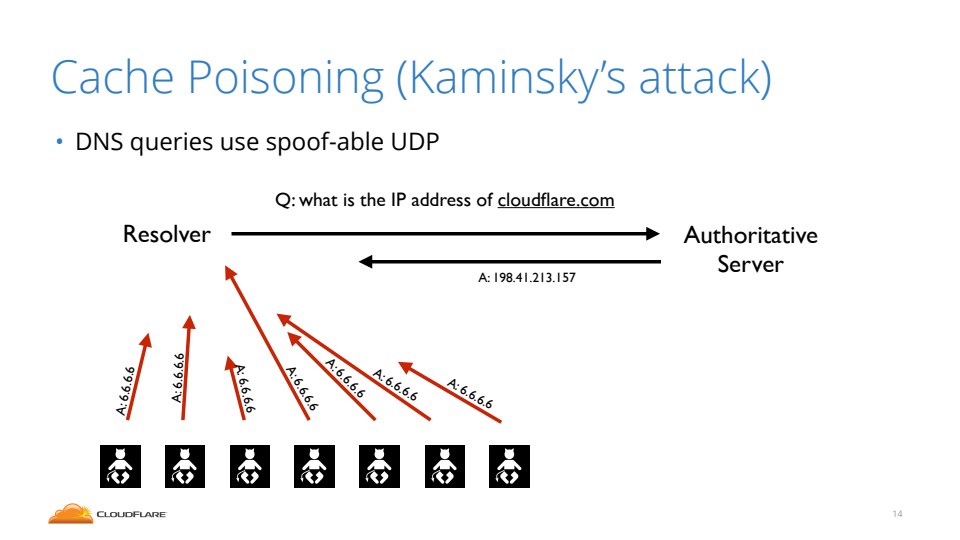 Cache Poisoning (Kaminsky's attack)

• DNS queries use spoof-able UDP

Q: what is the IP address of cloudflare.com

Resolver

Authoritative Server

A: 198.41.213.157

A: 6.6.6.6

A: 6.6.6.6

A: 6.6.6.6

A: 6.6.6.6

A: 6.6.6.6

A: 6.6.6.6

A: 6.6.6.6

CLOUDFLARE

14